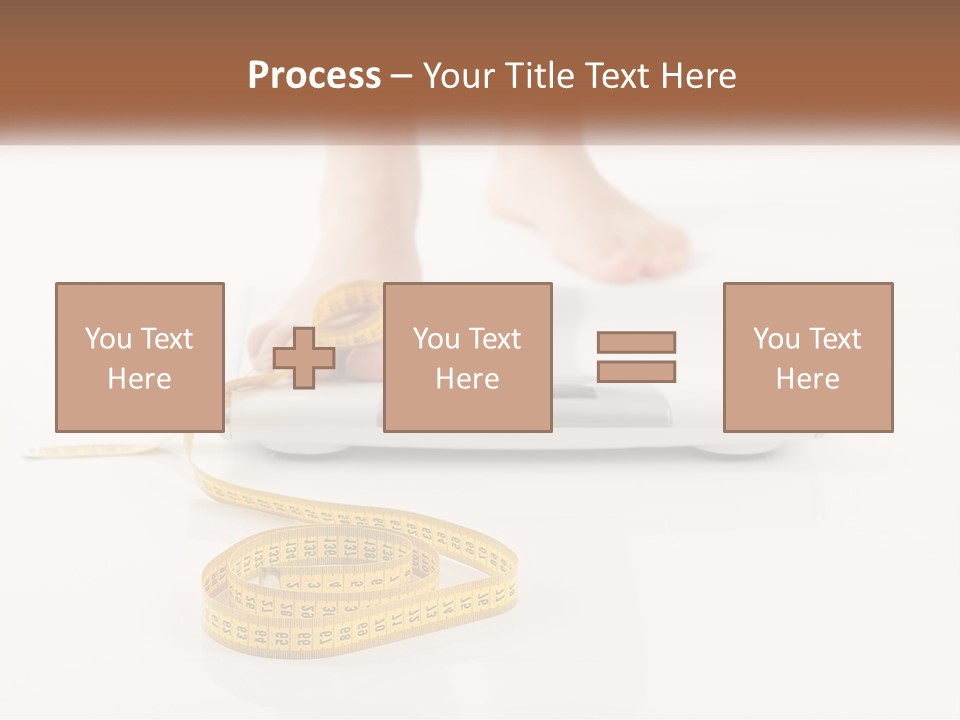 Process – Your Title Text Here

You Text Here

You Text Here

You Text Here